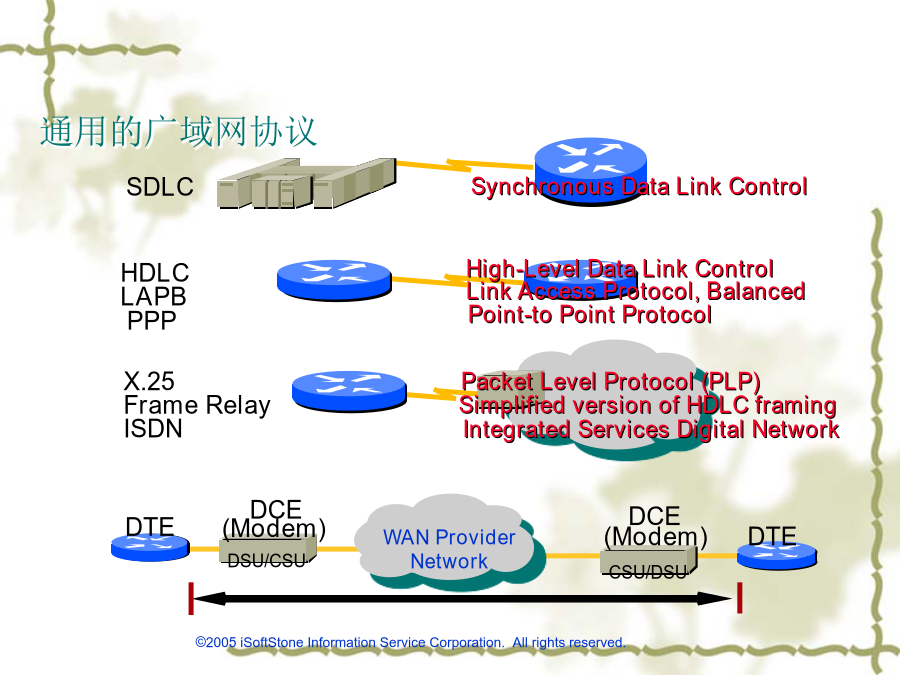 通用的广域网协议

SDLC

Synchronous Data Link Control

HDLC
LAPB
PPP

High-Level Data Link Control
Link Access Protocol, Balanced
Point-to Point Protocol

X.25
Frame Relay
ISDN

Packet Level Protocol (PLP)
Simplified version of HDLC framing
Integrated Services Digital Network

DTE

DCE
(Modem)
DSU/CSU

WAN Provider
Network

DCE
(Modem)
CSU/DSU

DTE

©2005 iSoftStone Information Service Corporation. All rights reserved.